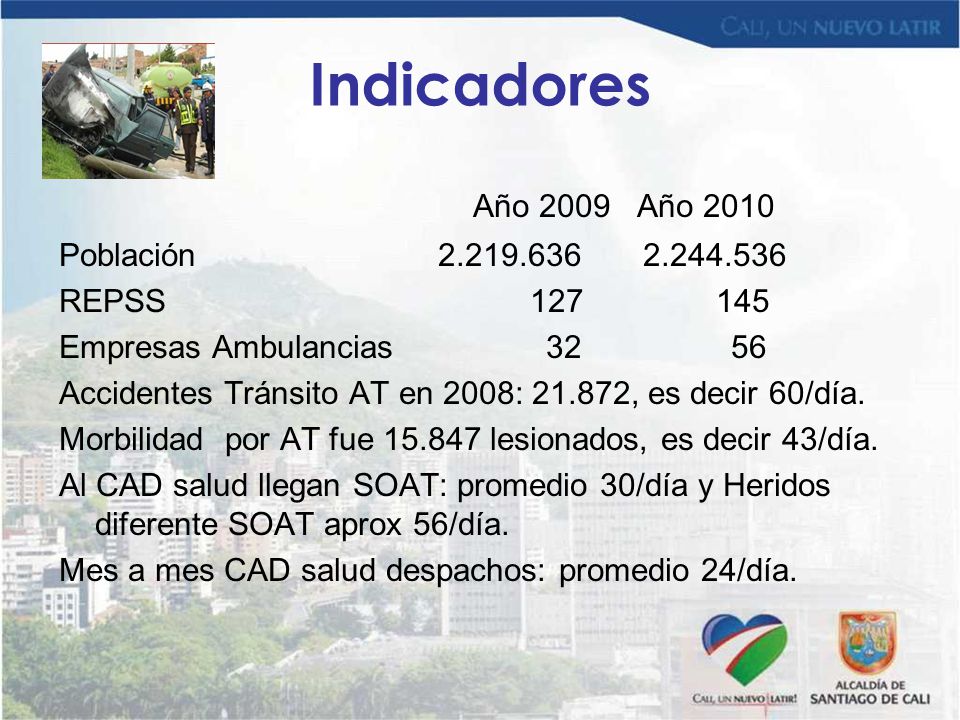 CALI, UN NUEVO LATIR

Indicadores

| | Año 2009 | Año 2010 |
|---|---|---|
| Población | 2.219.636 | 2.244.536 |
| REPSS | 127 | 145 |
| Empresas Ambulancias | 32 | 56 |

Accidentes Tránsito AT en 2008: 21.872, es decir 60/día.

Morbilidad por AT fue 15.847 lesionados, es decir 43/día.

Al CAD salud llegan SOAT: promedio 30/día y Heridos diferente SOAT aprox 56/día.

Mes a mes CAD salud despachos: promedio 24/día.

CALI, UN NUEVO LATIR!

ALCALDÍA DE SANTIAGO DE CALI